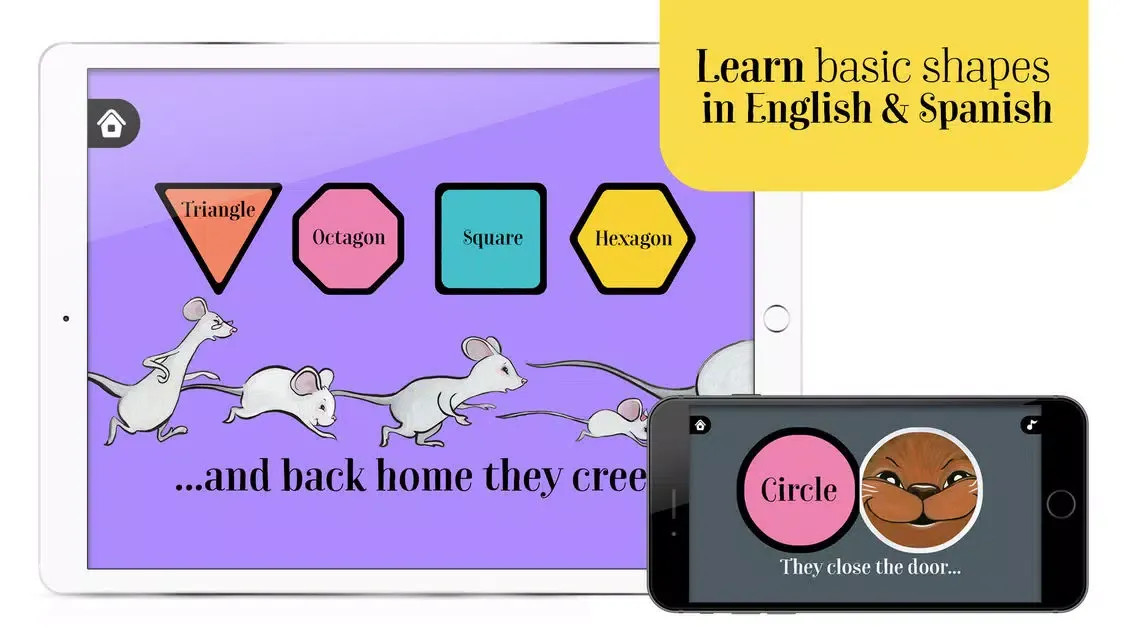 Learn basic shapes in English & Spanish

Triangle

Octagon

Square

Hexagon

...and back home they cree

Circle

They close the door...